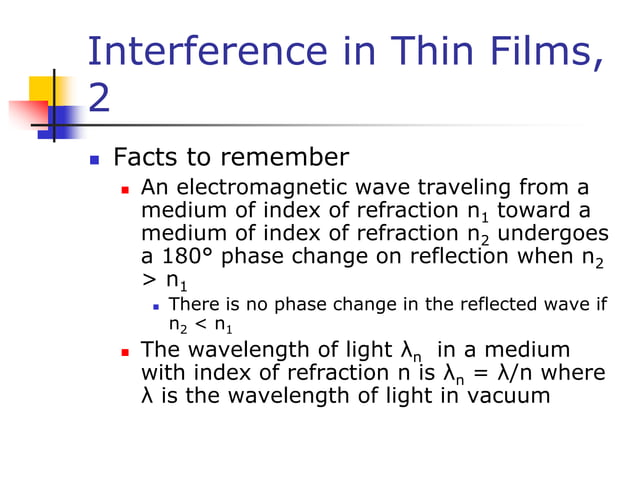 Interference in Thin Films, 2

- Facts to remember
  - An electromagnetic wave traveling from a medium of index of refraction $n_1$ toward a medium of index of refraction $n_2$ undergoes a 180° phase change on reflection when $n_2 > n_1$
    - There is no phase change in the reflected wave if $n_2 < n_1$
  - The wavelength of light $\lambda_n$ in a medium with index of refraction n is $\lambda_n = \lambda/n$ where $\lambda$ is the wavelength of light in vacuum